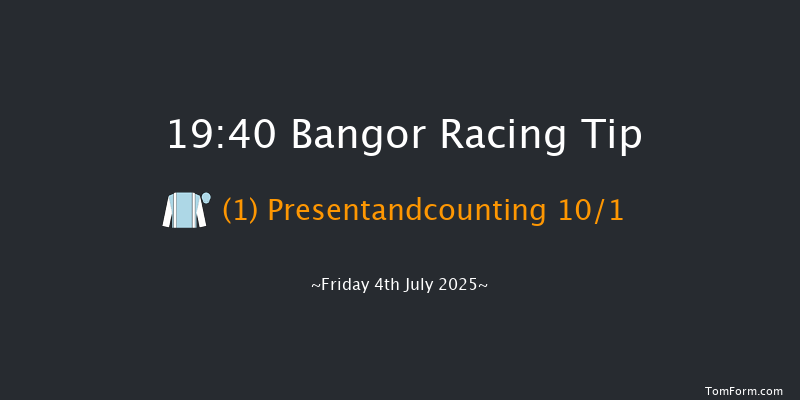 19:40 Bangor Racing Tip

(1) Presentandcounting 10/1

~Friday 4th July 2025~

TomForm.com